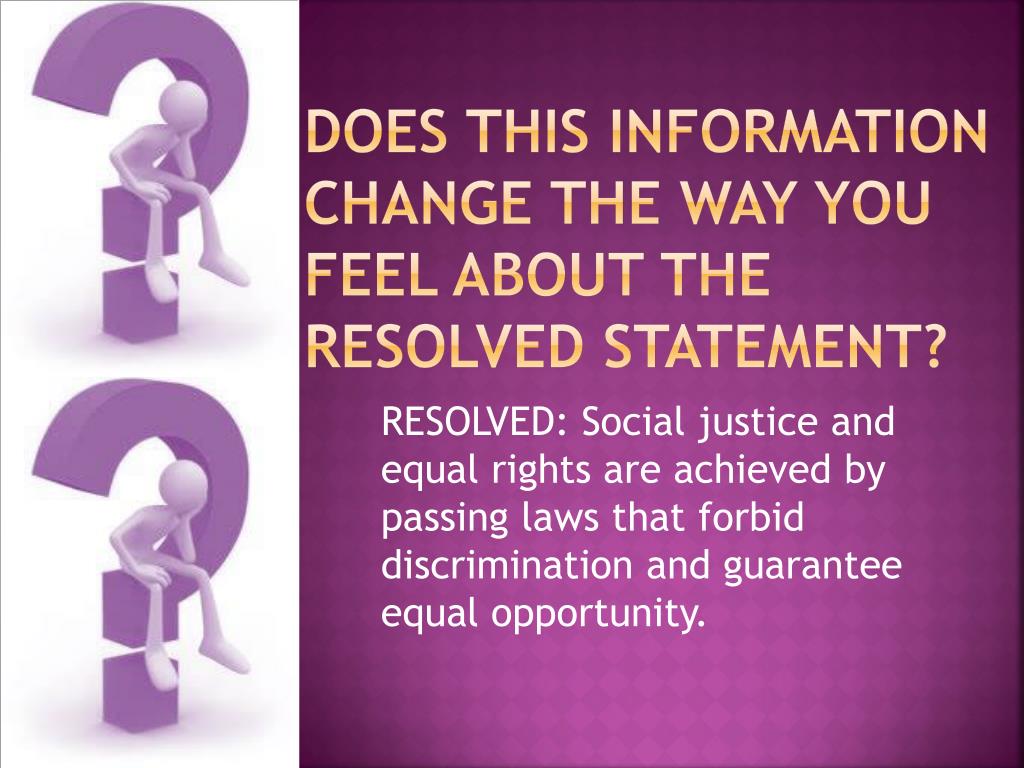 DOES THIS INFORMATION CHANGE THE WAY YOU FEEL ABOUT THE RESOLVED STATEMENT?

RESOLVED: Social justice and equal rights are achieved by passing laws that forbid discrimination and guarantee equal opportunity.